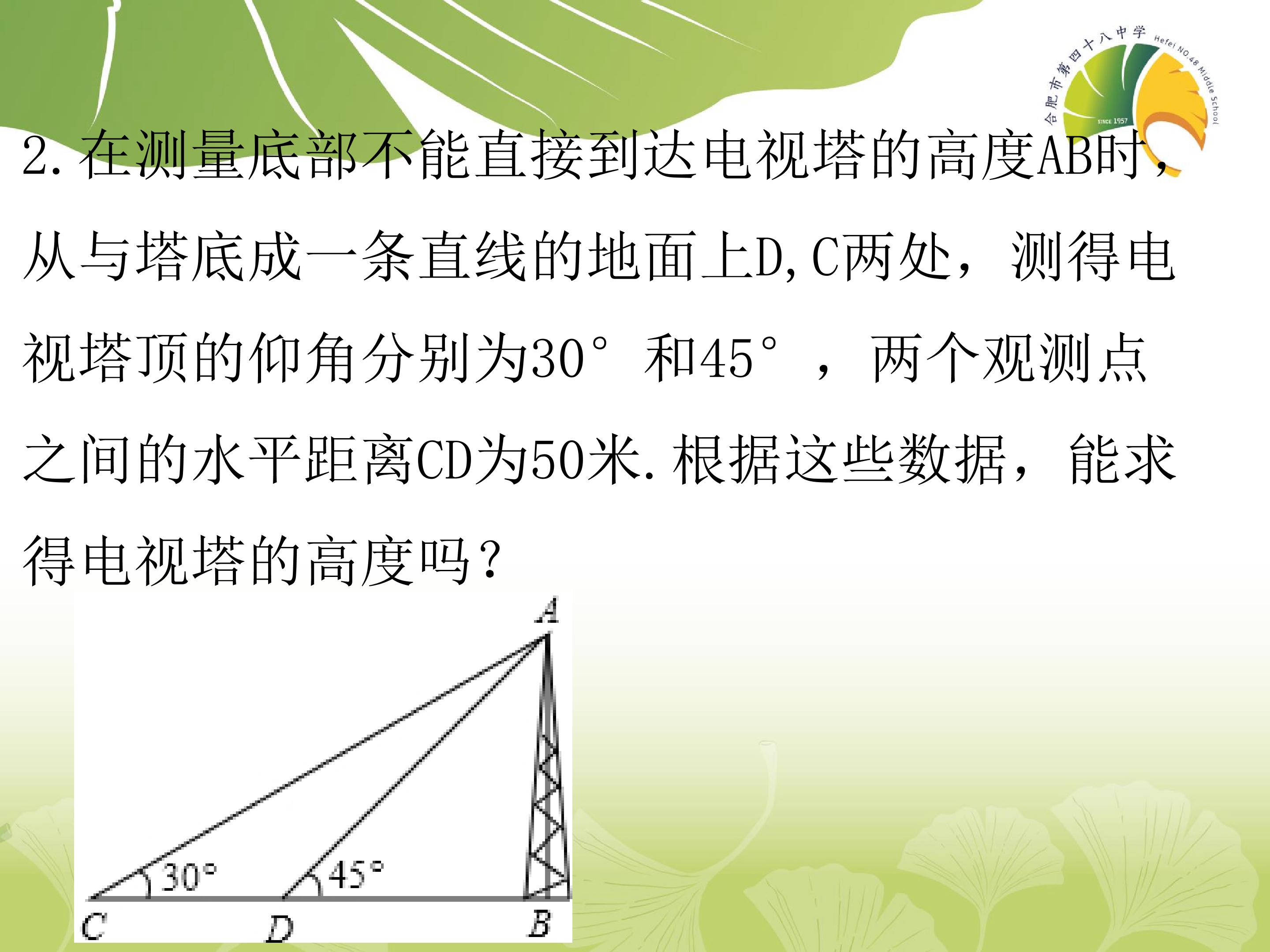 合肥市第四十八中学 Hefei NO.48 Middle School SINCE 1957

2.在测量底部不能直接到达电视塔的高度AB时，从与塔底成一条直线的地面上D,C两处，测得电视塔顶的仰角分别为30°和45°，两个观测点之间的水平距离CD为50米.根据这些数据，能求得电视塔的高度吗？

A
30°
45°
C
D
B